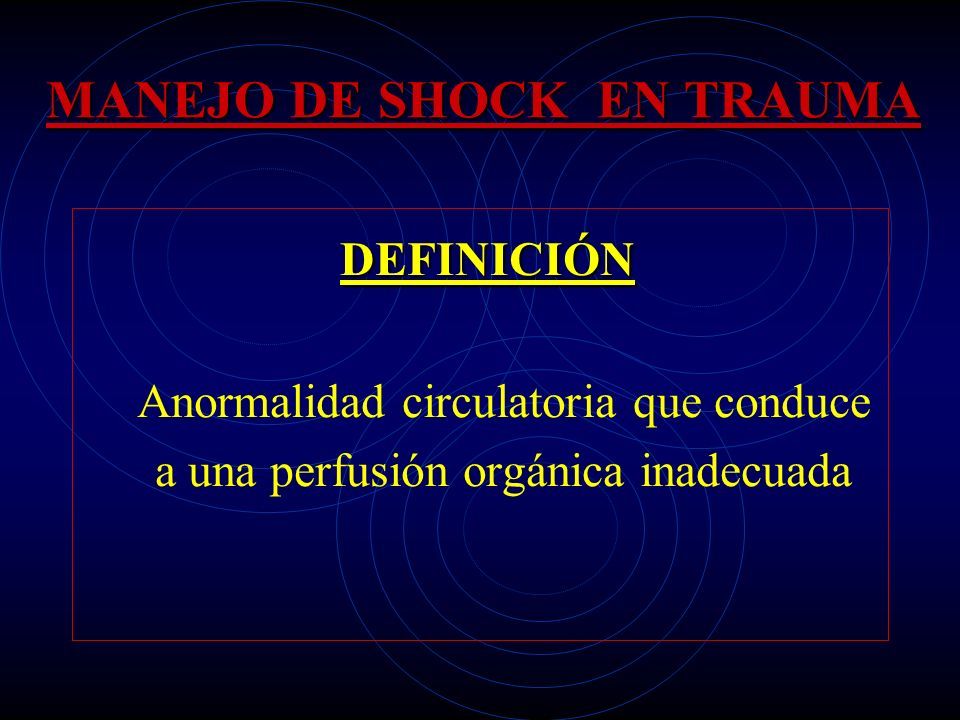 MANEJO DE SHOCK EN TRAUMA

DEFINICIÓN

Anormalidad circulatoria que conduce a una perfusión orgánica inadecuada